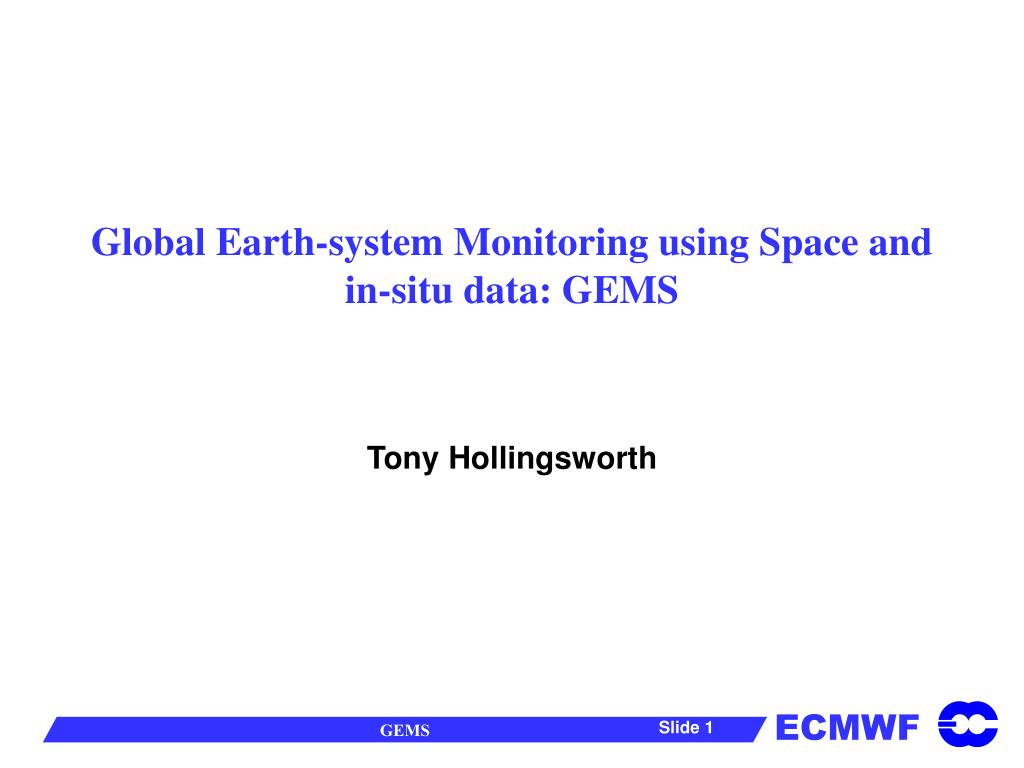 Global Earth-system Monitoring using Space and in-situ data: GEMS

Tony Hollingsworth

GEMS

Slide 1

ECMWF